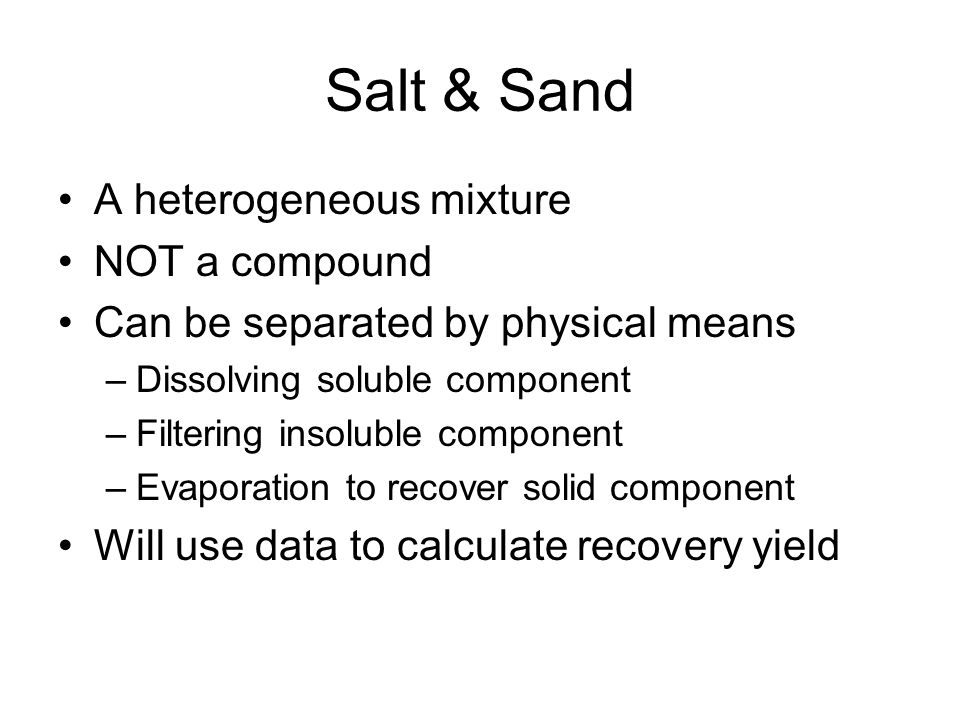 Salt & Sand

• A heterogeneous mixture
• NOT a compound
• Can be separated by physical means
– Dissolving soluble component
– Filtering insoluble component
– Evaporation to recover solid component
• Will use data to calculate recovery yield